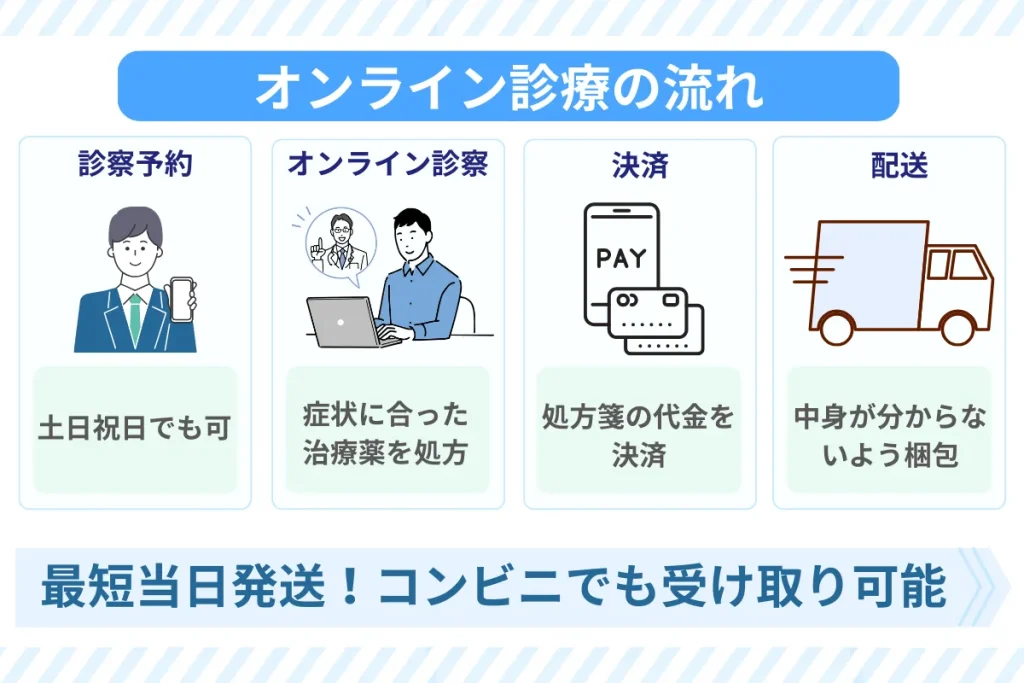 オンライン診療の流れ

診察予約

土日祝日でも可

オンライン診察

症状に合った治療薬を処方

決済

PAY

処方箋の代金を決済

配送

中身が分からないよう梱包

最短当日発送！コンビニでも受け取り可能